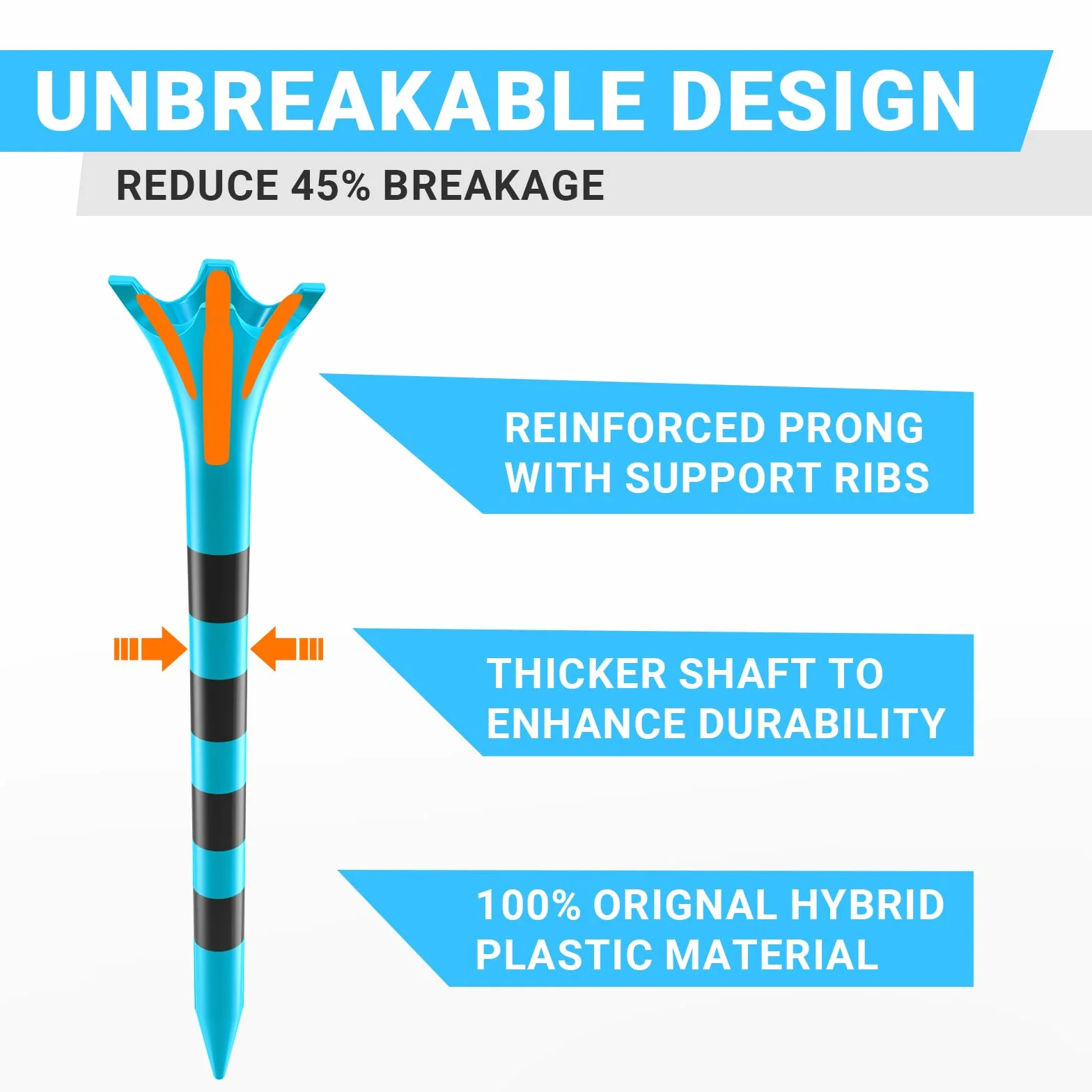 UNBREAKABLE DESIGN

REDUCE 45% BREAKAGE

REINFORCED PRONG WITH SUPPORT RIBS

THICKER SHAFT TO ENHANCE DURABILITY

100% ORIGNAL HYBRID PLASTIC MATERIAL